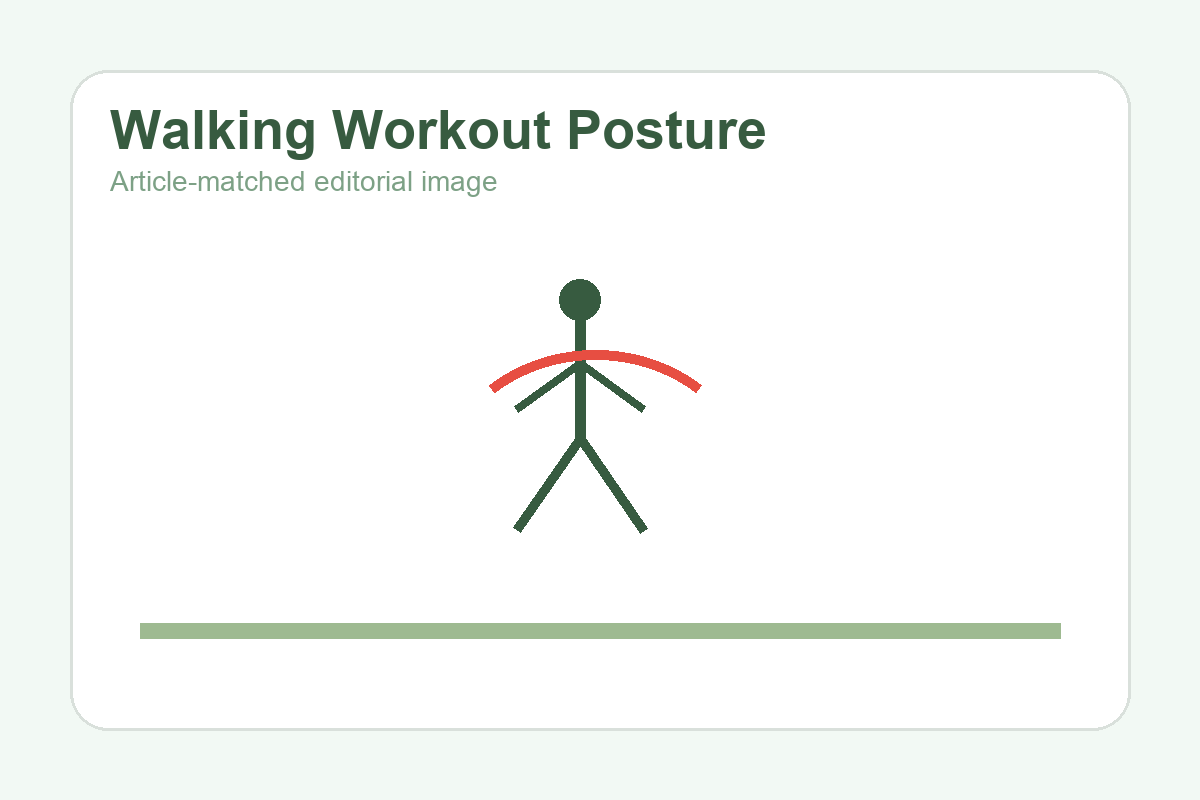 Walking Workout Posture
Article-matched editorial image